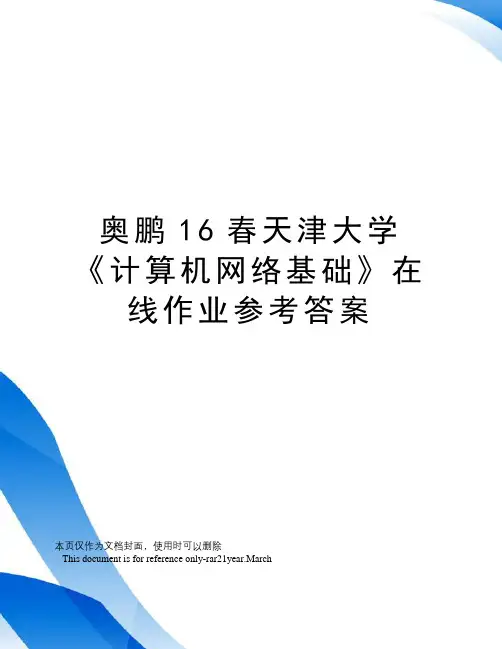 奥鹏 16 春天津大学《计算机网络基础》在线作业参考答案

本页仅作为文档封面，使用时可以删除

This document is for reference only-rar21year.March